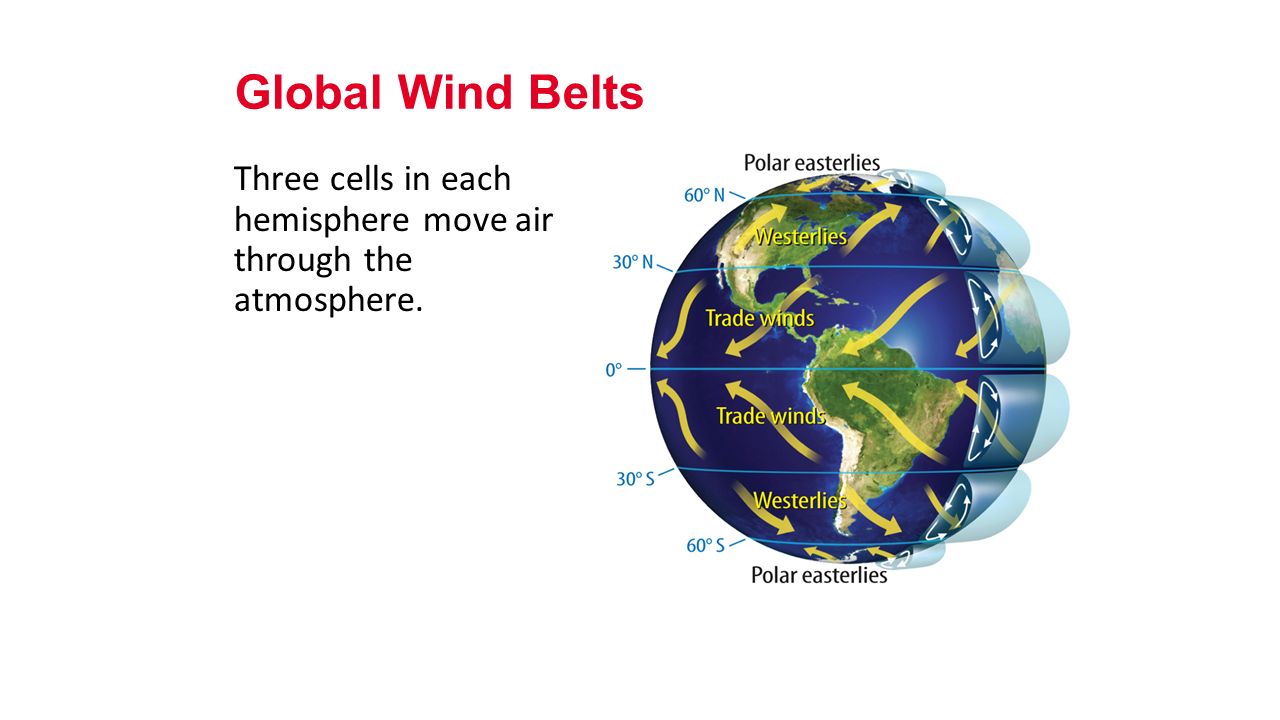 Global Wind Belts

Three cells in each hemisphere move air through the atmosphere.

Polar easterlies
60° N
Westerlies
30° N
Trade winds
0°
Trade winds
30° S
Westerlies
60° S
Polar easterlies